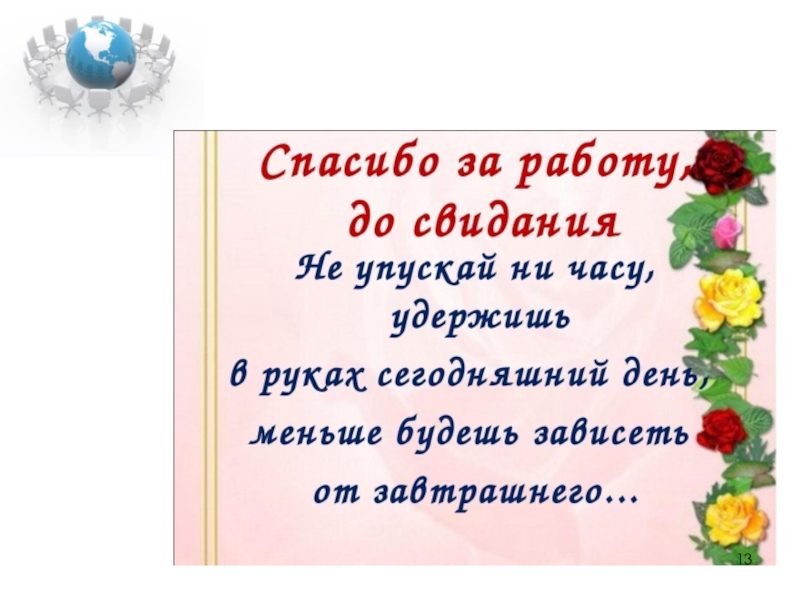 Спасибо за работу, до свидания

Не упускай ни часу, удержишь в руках сегодняшний день, меньше будешь зависеть от завтрашнего...

13